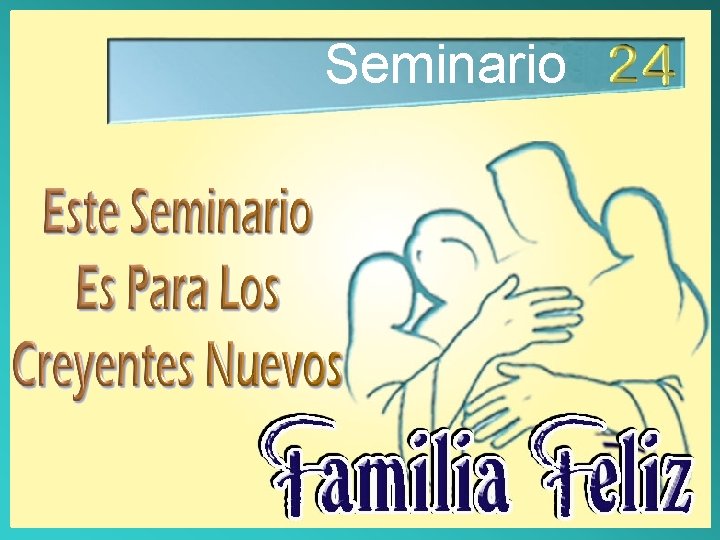 Seminario 24

Este Seminario Es Para Los Creyentes Nuevos

Familia Feliz